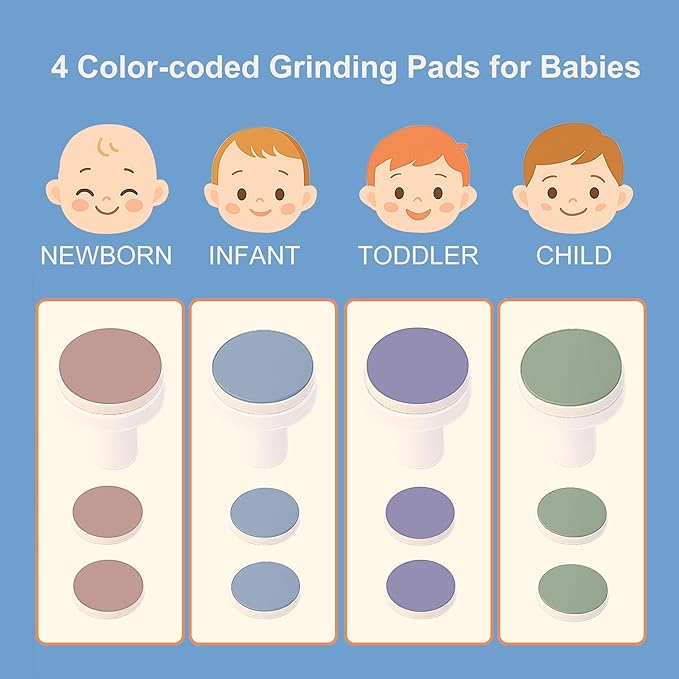 4 Color-coded Grinding Pads for Babies

NEWBORN INFANT TODDLER CHILD